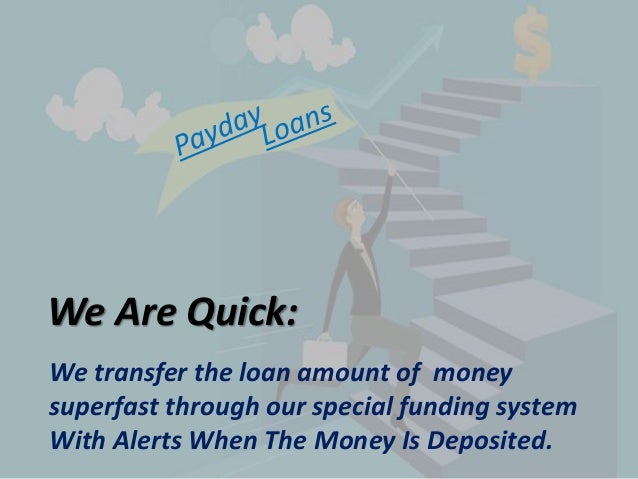 $

Payday Loans

We Are Quick:

We transfer the loan amount of money superfast through our special funding system With Alerts When The Money Is Deposited.